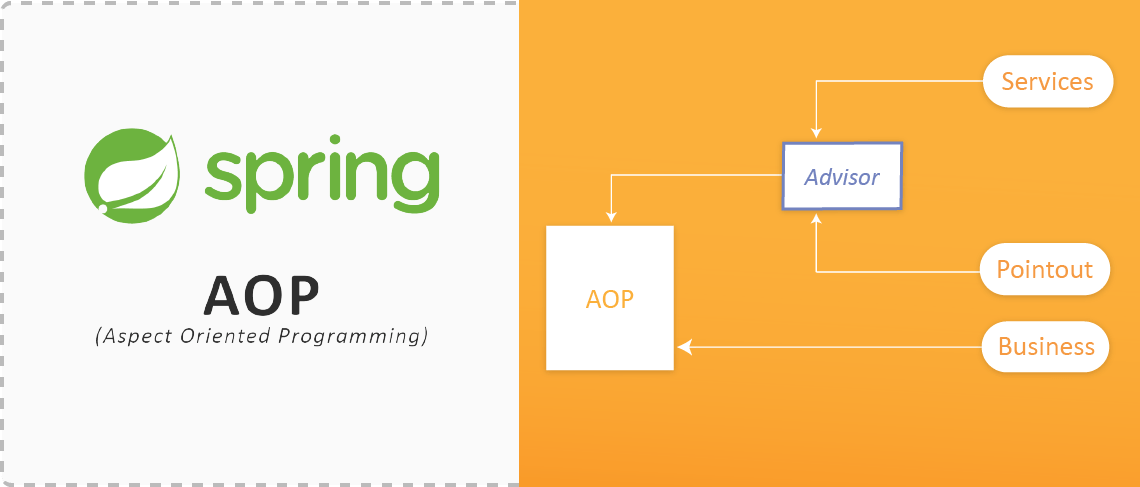 spring

AOP

(Aspect Oriented Programming)

Services

Advisor

AOP

Pointout

Business